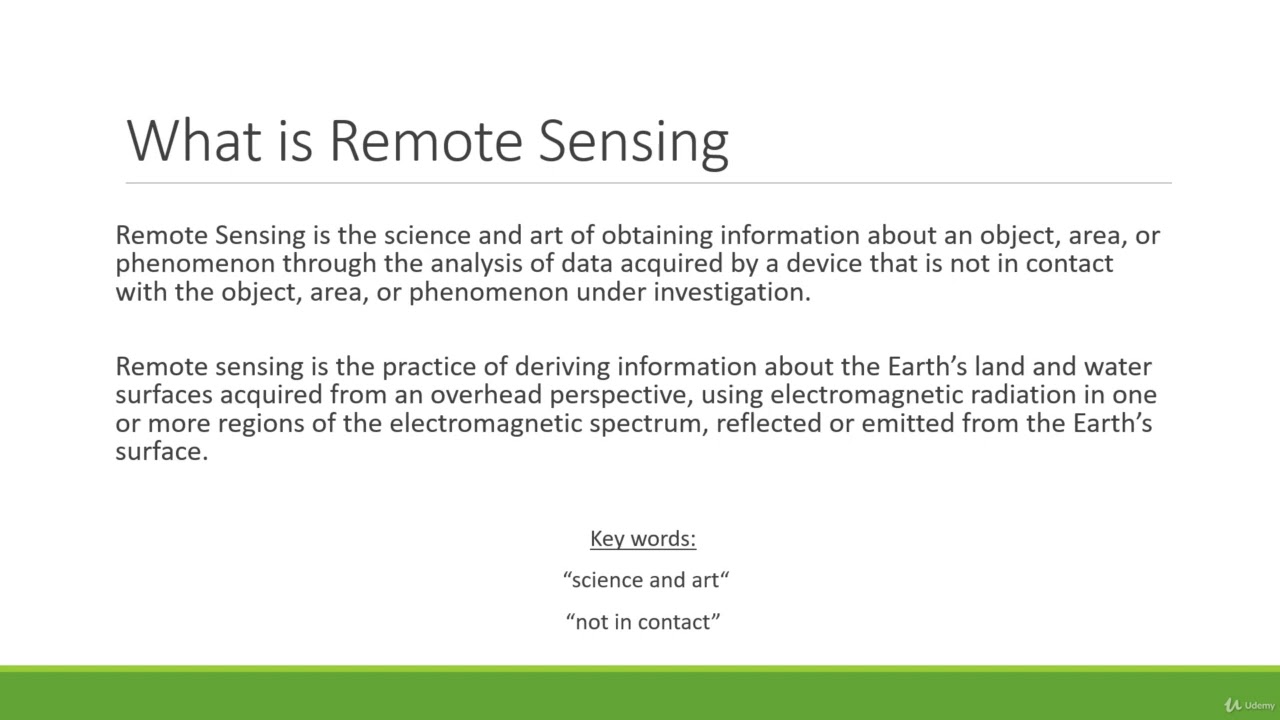 What is Remote Sensing

Remote Sensing is the science and art of obtaining information about an object, area, or phenomenon through the analysis of data acquired by a device that is not in contact with the object, area, or phenomenon under investigation.

Remote sensing is the practice of deriving information about the Earth's land and water surfaces acquired from an overhead perspective, using electromagnetic radiation in one or more regions of the electromagnetic spectrum, reflected or emitted from the Earth's surface.

Key words:

"science and art"

"not in contact"

Udemy